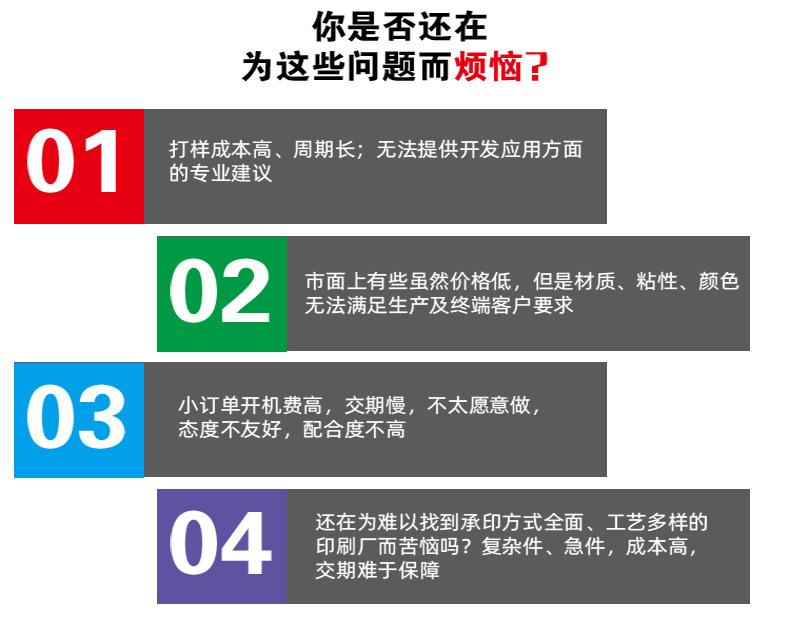 你是否还在
为这些问题而烦恼?

01

打样成本高、周期长；无法提供开发应用方面的专业建议

02

市面上有些虽然价格低，但是材质、粘性、颜色无法满足生产及终端客户要求

03

小订单开机费高，交期慢，不太愿意做，态度不友好，配合度不高

04

还在为难以找到承印方式全面、工艺多样的印刷厂而苦恼吗？复杂件、急件，成本高，交期难于保障